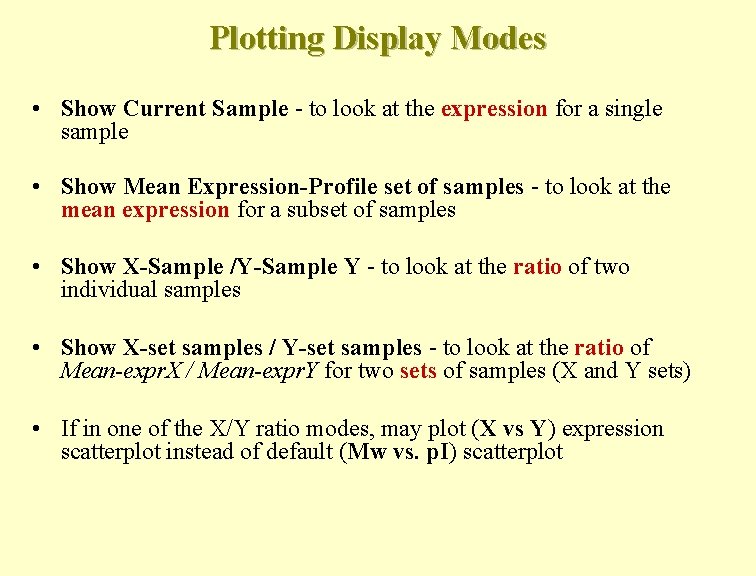 Plotting Display Modes

• Show Current Sample - to look at the expression for a single sample

• Show Mean Expression-Profile set of samples - to look at the mean expression for a subset of samples

• Show X-Sample /Y-Sample Y - to look at the ratio of two individual samples

• Show X-set samples / Y-set samples - to look at the ratio of Mean-exprX / Mean-exprY for two sets of samples (X and Y sets)

• If in one of the X/Y ratio modes, may plot (X vs Y) expression scatterplot instead of default (Mw vs. pI) scatterplot